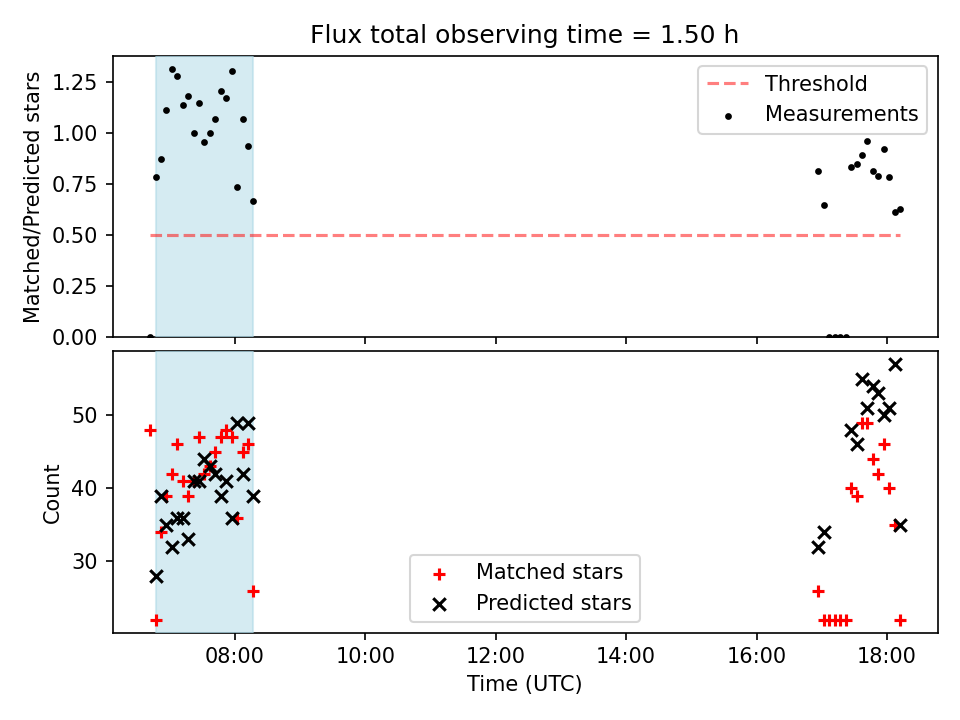 Flux total observing time = 1.50 h

Matched/Predicted stars

1.25
1.00
0.75
0.50
0.25
0.00

Threshold
Measurements

Count

50
40
30

Matched stars
Predicted stars

08:00
10:00
12:00
14:00
16:00
18:00

Time (UTC)